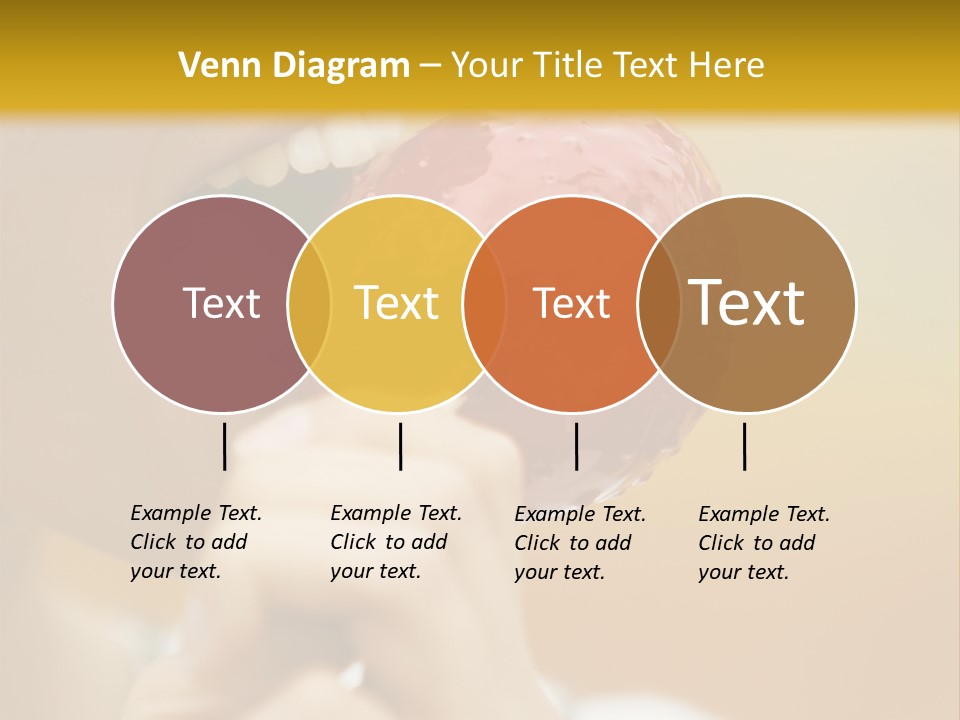 Venn Diagram – Your Title Text Here

Text

Text

Text

Text

Example Text. Click to add your text.

Example Text. Click to add your text.

Example Text. Click to add your text.

Example Text. Click to add your text.